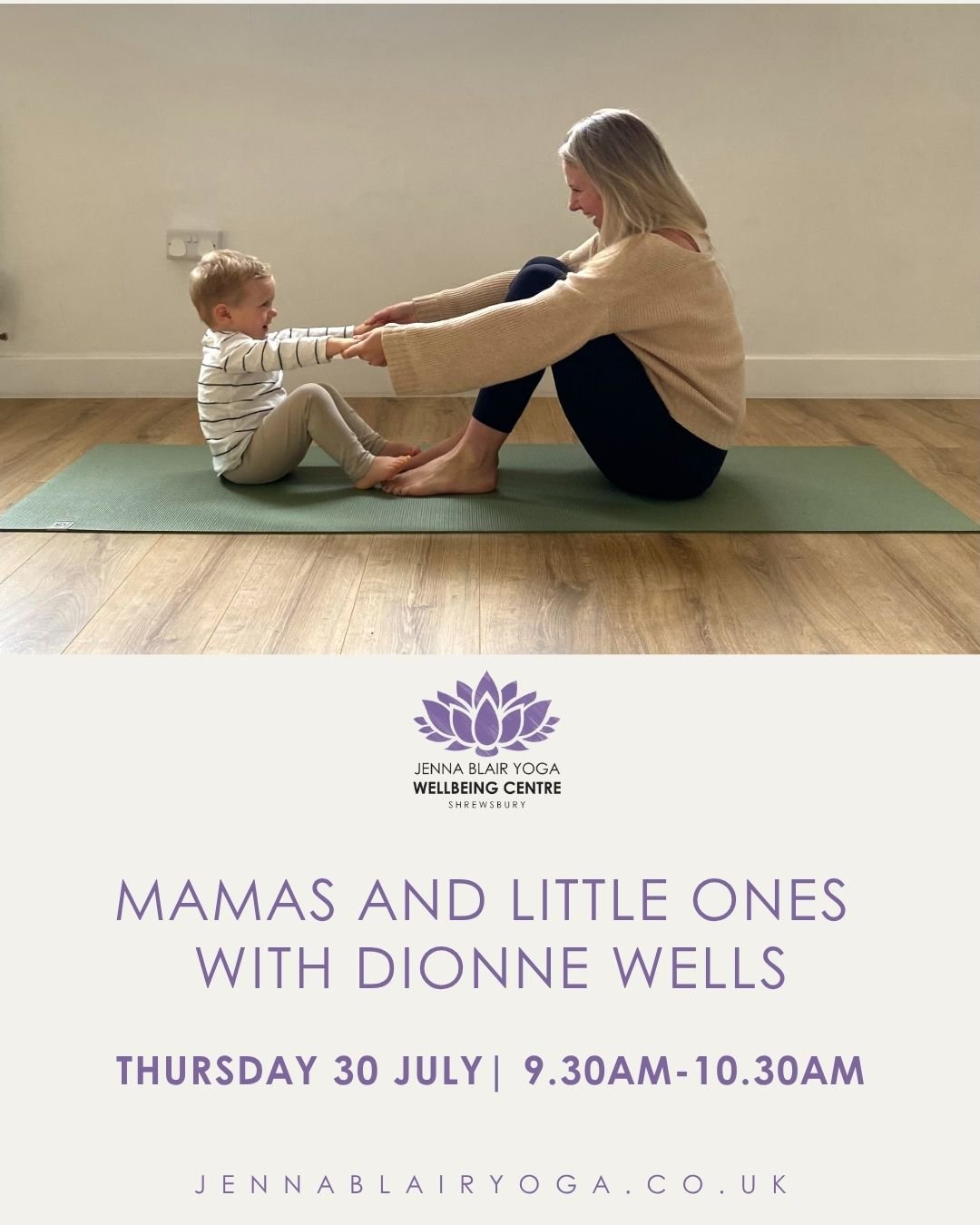 JENNA BLAIR YOGA
WELLBEING CENTRE
SHREWSBURY

MAMAS AND LITTLE ONES
WITH DIONNE WELLS

THURSDAY 30 JULY| 9.30AM-10.30AM

JENNABLAIRYOGA.CO.UK